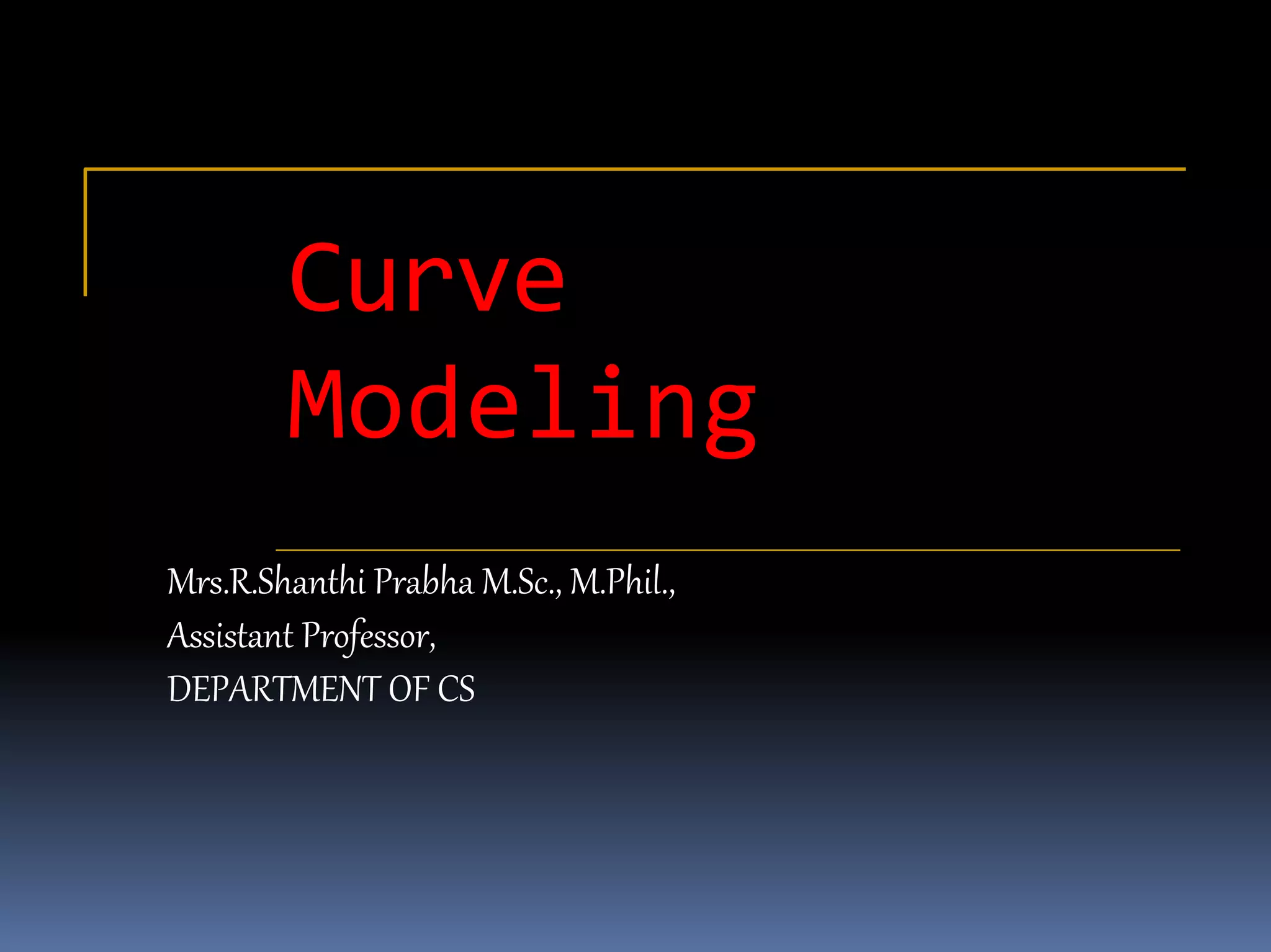 Curve Modeling

Mrs.R.Shanthi Prabha M.Sc., M.Phil.,
Assistant Professor,
DEPARTMENT OF CS